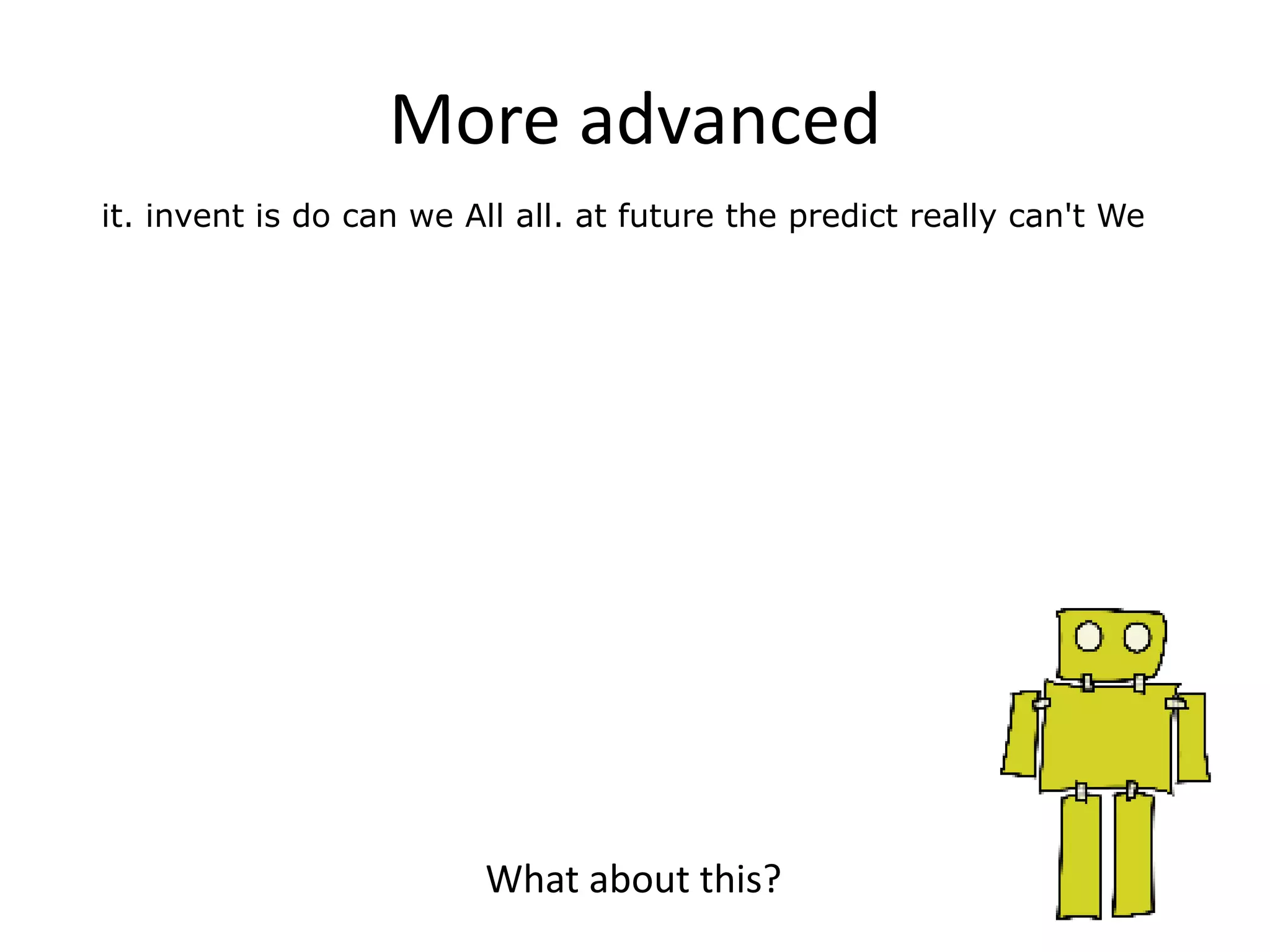 More advanced

it. invent is do can we All all. at future the predict really can't We

What about this?